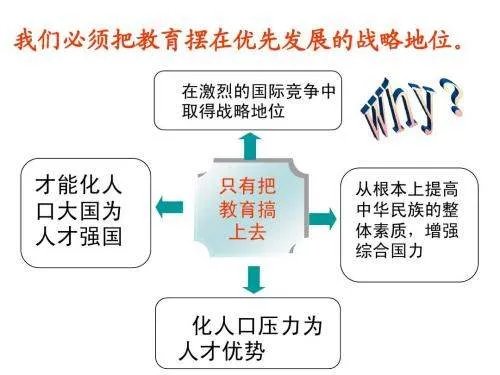 我们必须把教育摆在优先发展的战略地位。

在激烈的国际竞争中取得战略地位

why?

才能化人口大国为人才强国

只有把教育搞上去

从根本上提高中华民族的整体素质，增强综合国力

化人口压力为人才优势